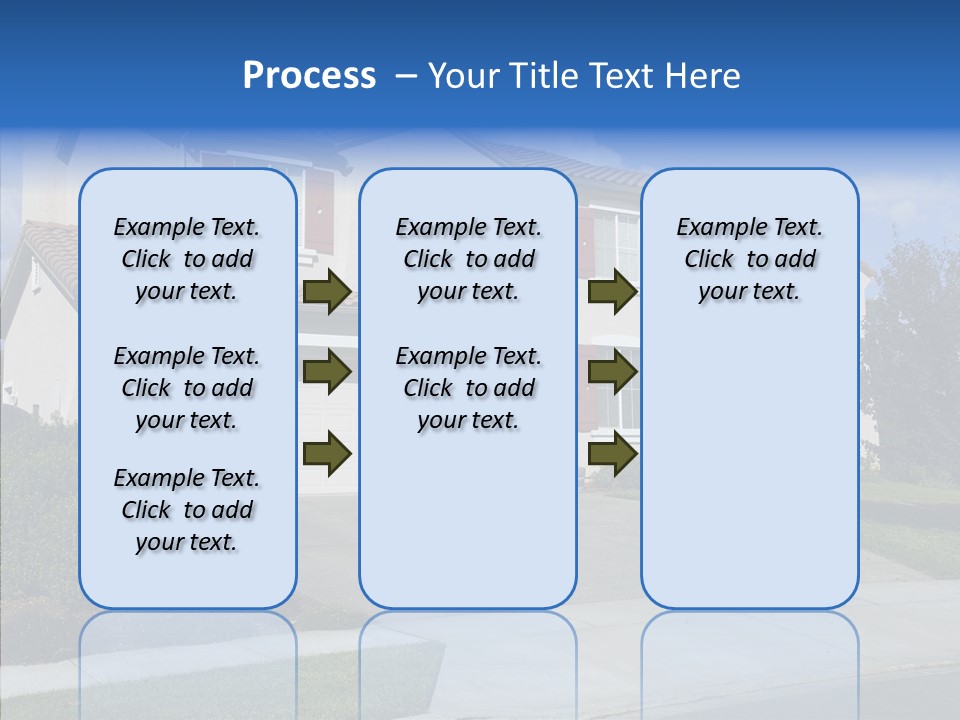 Process – Your Title Text Here

Example Text. Click to add your text.

Example Text. Click to add your text.

Example Text. Click to add your text.

Example Text. Click to add your text.

Example Text. Click to add your text.

Example Text. Click to add your text.